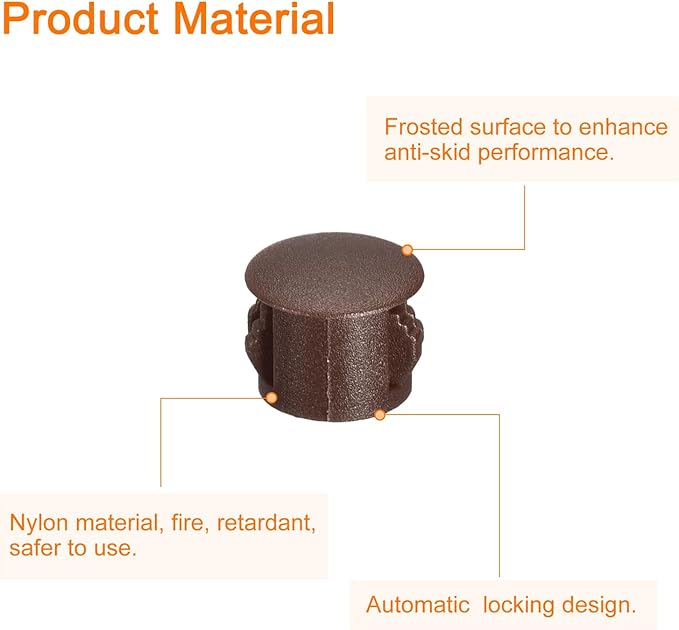 Product Material

Frosted surface to enhance anti-skid performance.

Nylon material, fire, retardant, safer to use.

Automatic locking design.